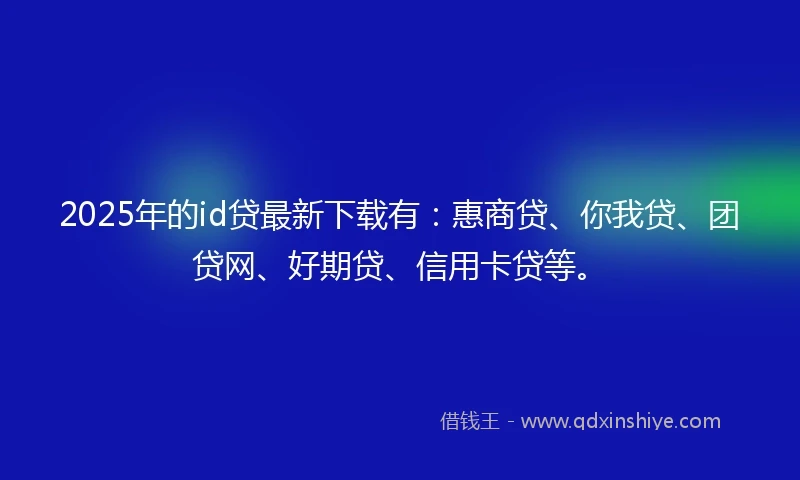 2025年的id贷最新下载有：惠商贷、你我贷、团贷网、好期贷、信用卡贷等。

借钱王 - www.qdxinshiye.com